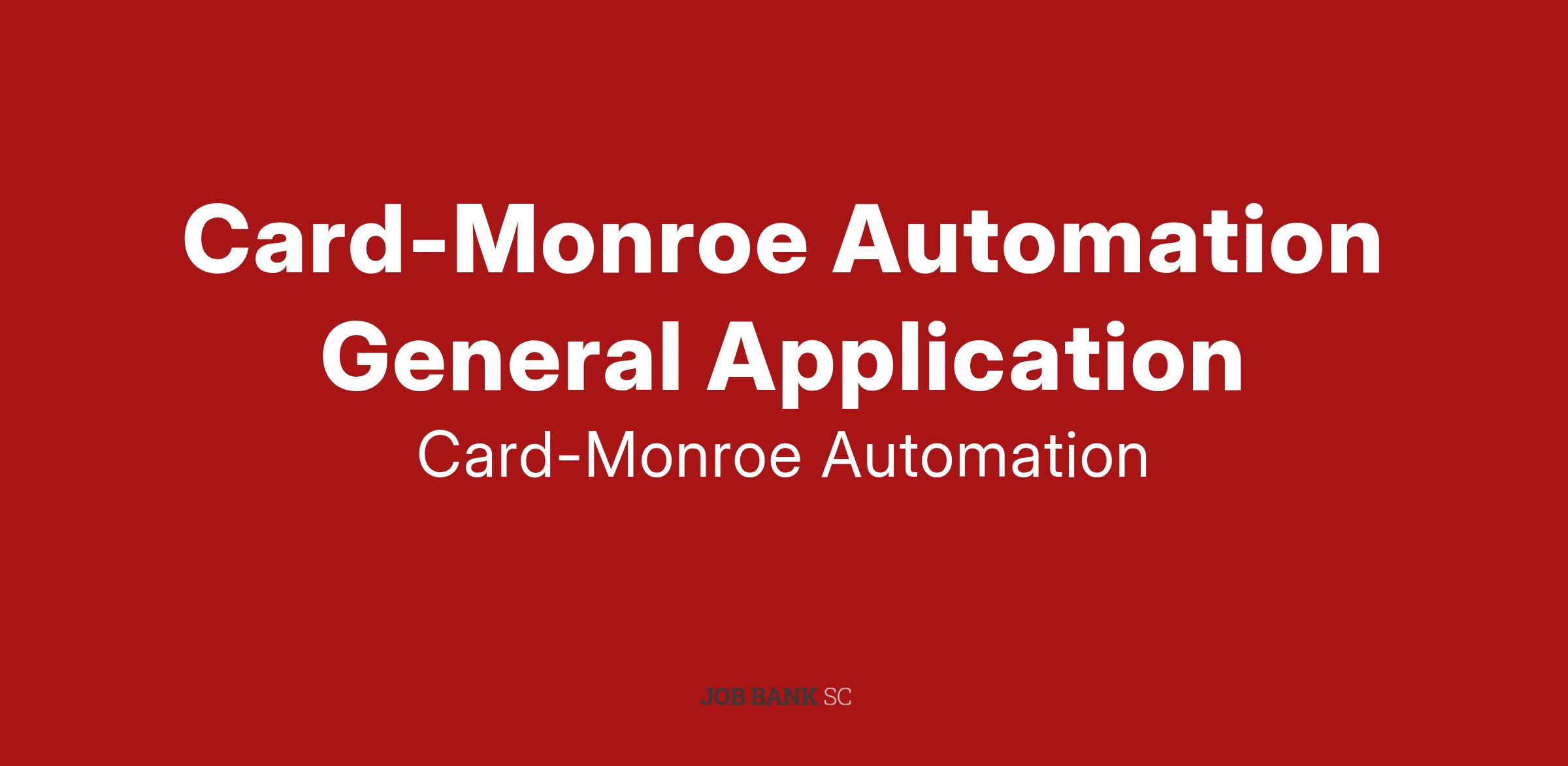 Card-Monroe Automation General Application

Card-Monroe Automation

JOB BANK SC